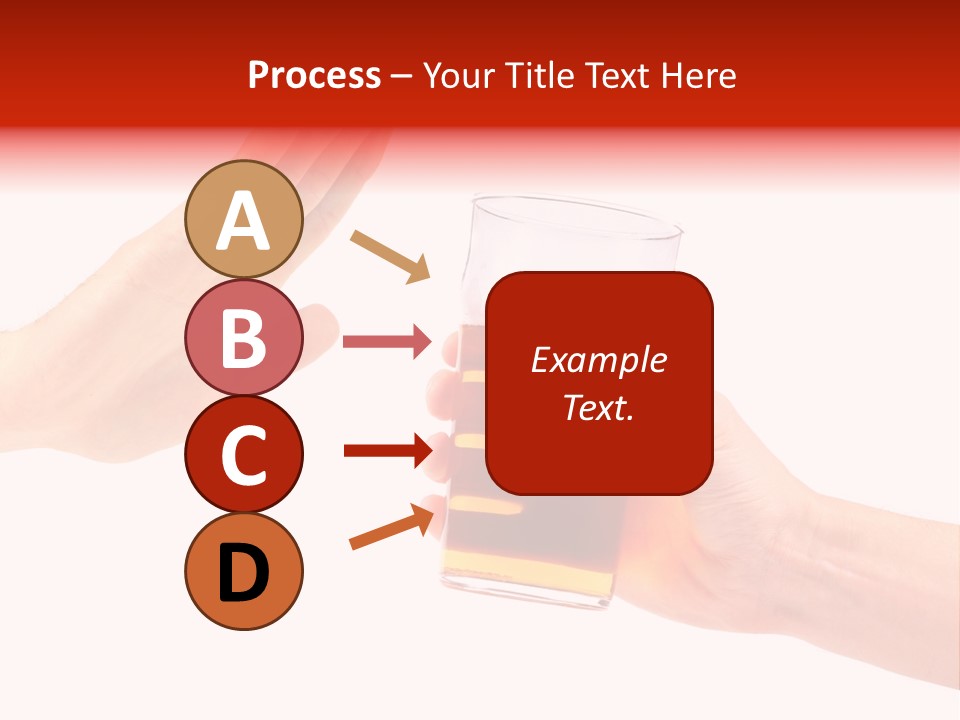 Process – Your Title Text Here

A

B

C

D

Example Text.